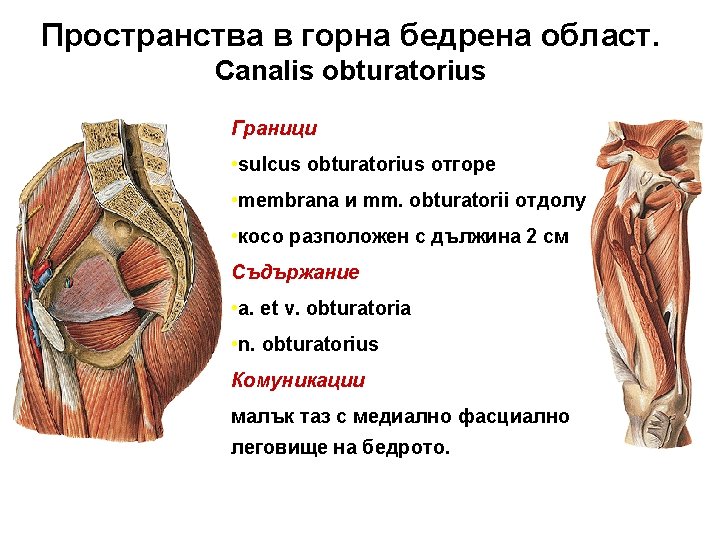 Пространства в горна бедрена област.
Canalis obturatorius

Граници
•sulcus obturatorius отгоре
•membrana и mm. obturatorii отдолу
•косо разположен с дължина 2 см

Съдържание
•a. et v. obturatoria
•n. obturatorius

Комуникации
малък таз с медиално фасциално леговище на бедрото.